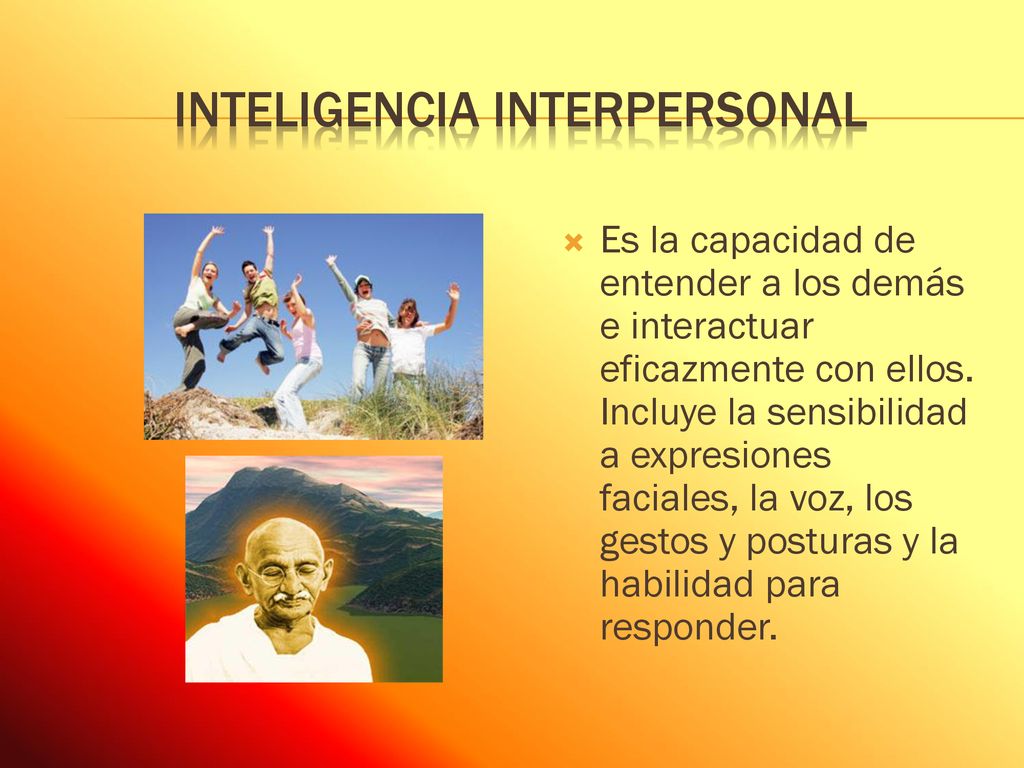 INTELIGENCIA INTERPERSONAL

Es la capacidad de entender a los demás e interactuar eficazmente con ellos. Incluye la sensibilidad a expresiones faciales, la voz, los gestos y posturas y la habilidad para responder.